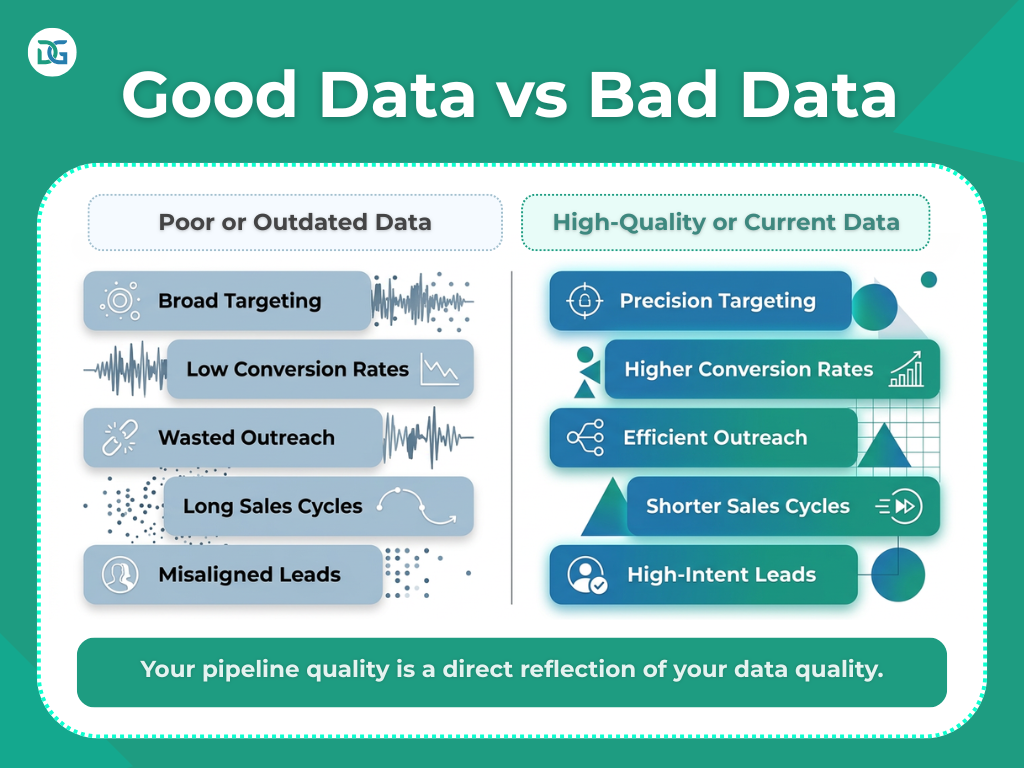 DG

Good Data vs Bad Data

Poor or Outdated Data

Broad Targeting

Low Conversion Rates

Wasted Outreach

Long Sales Cycles

Misaligned Leads

High-Quality or Current Data

Precision Targeting

Higher Conversion Rates

Efficient Outreach

Shorter Sales Cycles

High-Intent Leads

Your pipeline quality is a direct reflection of your data quality.